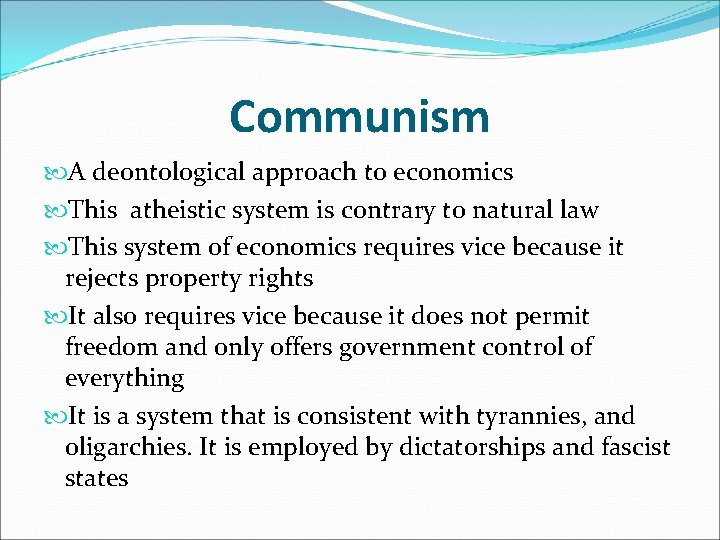 Communism

A deontological approach to economics

This atheistic system is contrary to natural law

This system of economics requires vice because it rejects property rights

It also requires vice because it does not permit freedom and only offers government control of everything

It is a system that is consistent with tyrannies, and oligarchies. It is employed by dictatorships and fascist states